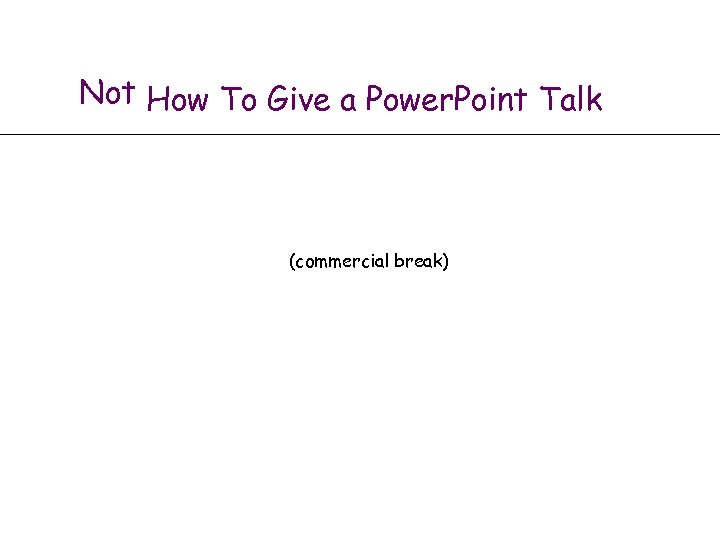 Not How To Give a PowerPoint Talk

(commercial break)